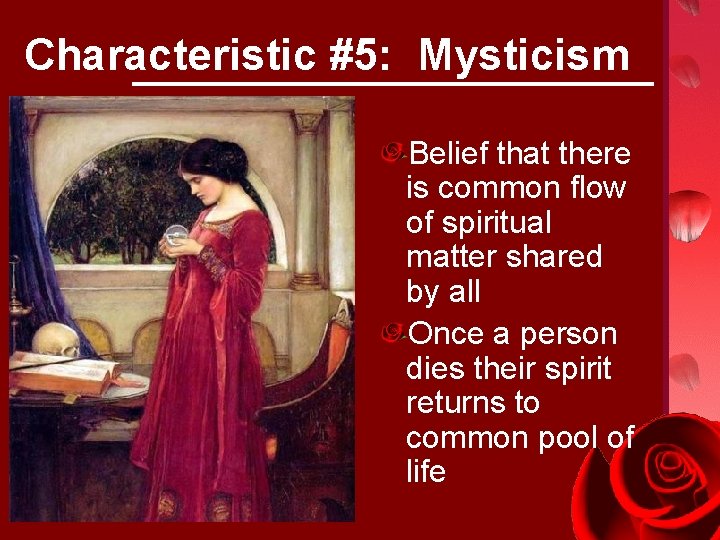 Characteristic #5: Mysticism

Belief that there is common flow of spiritual matter shared by all

Once a person dies their spirit returns to common pool of life